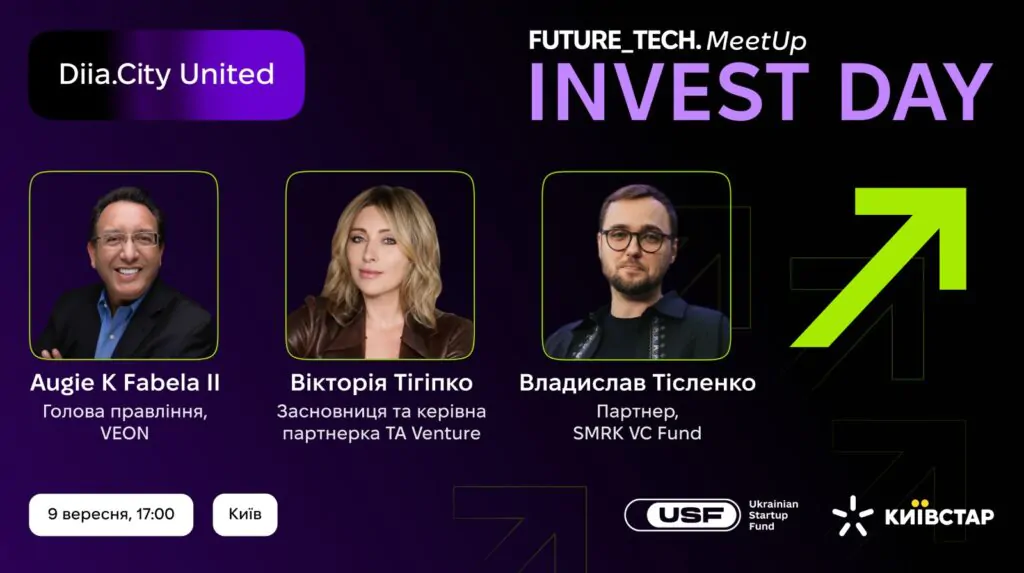 Diia.City United

FUTURE_TECH. MeetUp
INVEST DAY

Augie K Fabela II
Голова правління, VEON

Вікторія Тігіпко
Засновниця та керівна партнерка TA Venture

Владислав Тісленко
Партнер, SMRK VC Fund

9 вересня, 17:00

Київ

USF Ukrainian Startup Fund

КИЇВСТАР